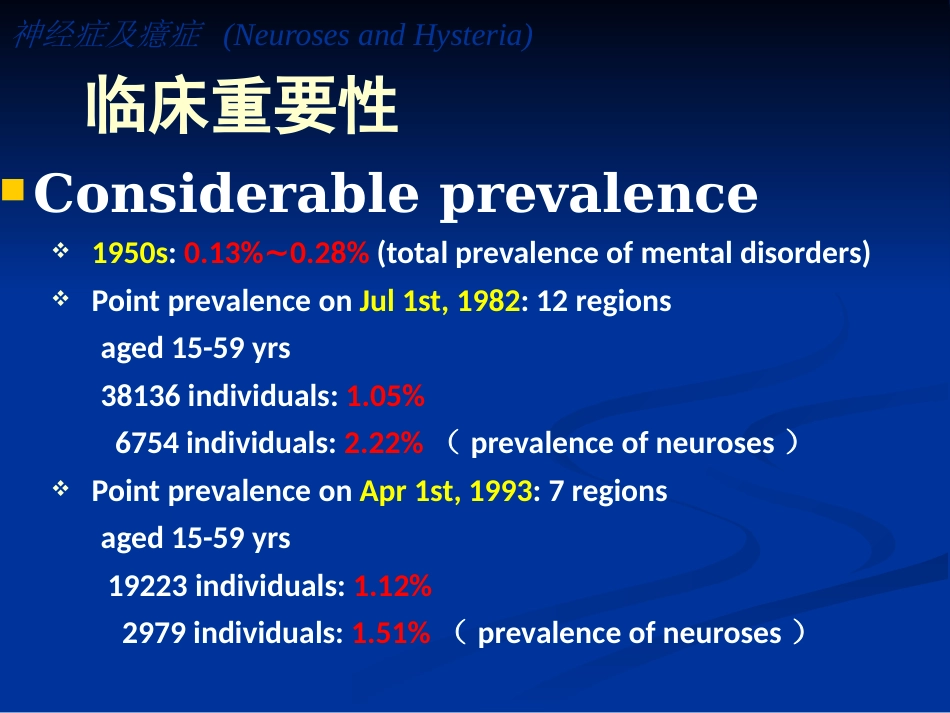 神经症及癔症 (Neuroses and Hysteria)

临床重要性

Considerable prevalence

1950s: 0.13%～0.28% (total prevalence of mental disorders)

Point prevalence on Jul 1st, 1982: 12 regions
aged 15-59 yrs
38136 individuals: 1.05%
6754 individuals: 2.22% （ prevalence of neuroses ）

Point prevalence on Apr 1st, 1993: 7 regions
aged 15-59 yrs
19223 individuals: 1.12%
2979 individuals: 1.51% （ prevalence of neuroses ）